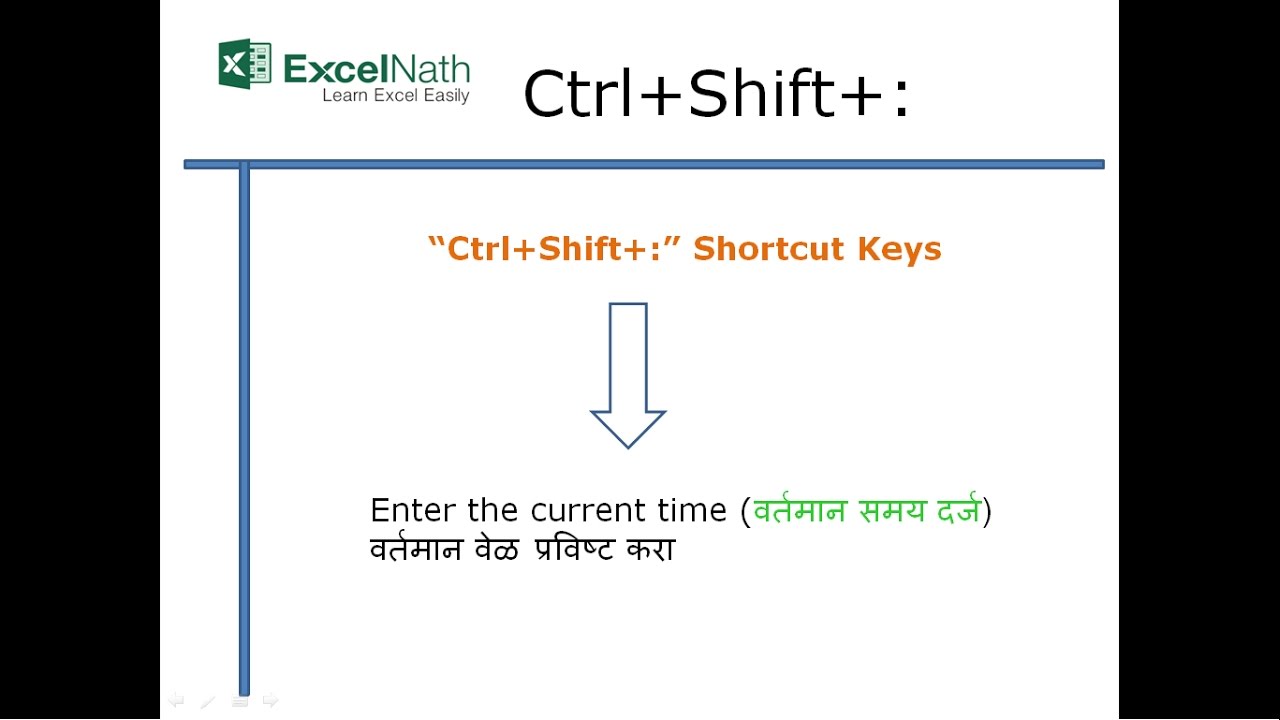 ExcelNath
Learn Excel Easily

Ctrl+Shift+:

“Ctrl+Shift+:” Shortcut Keys

Enter the current time (वर्तमान समय दर्ज)
वर्तमान वेळ प्रविष्ट करा